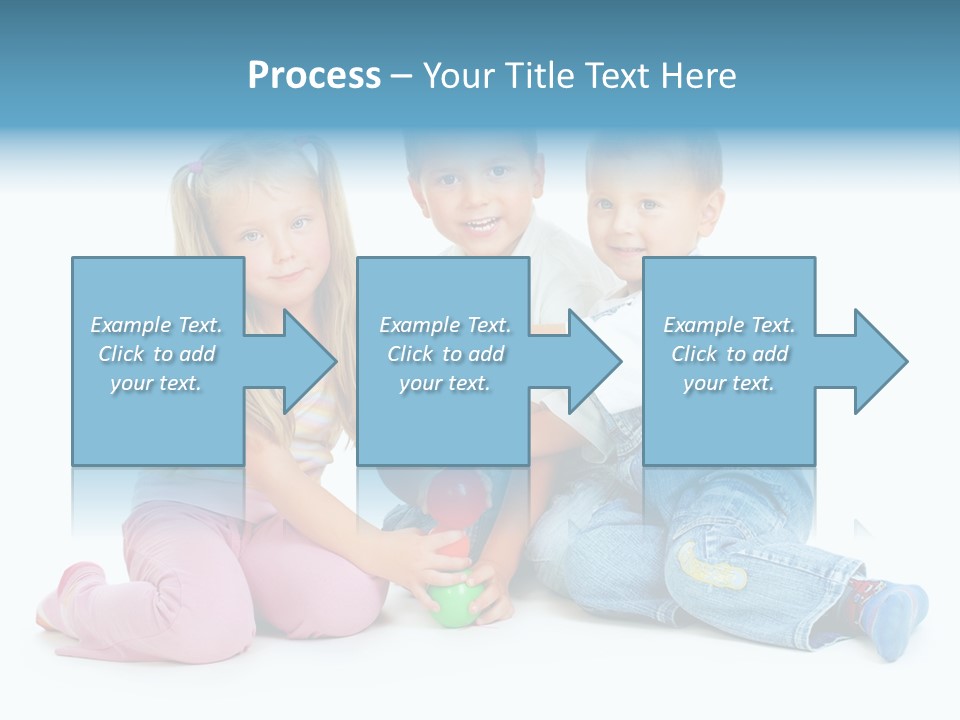 Process – Your Title Text Here

Example Text. Click to add your text.

Example Text. Click to add your text.

Example Text. Click to add your text.